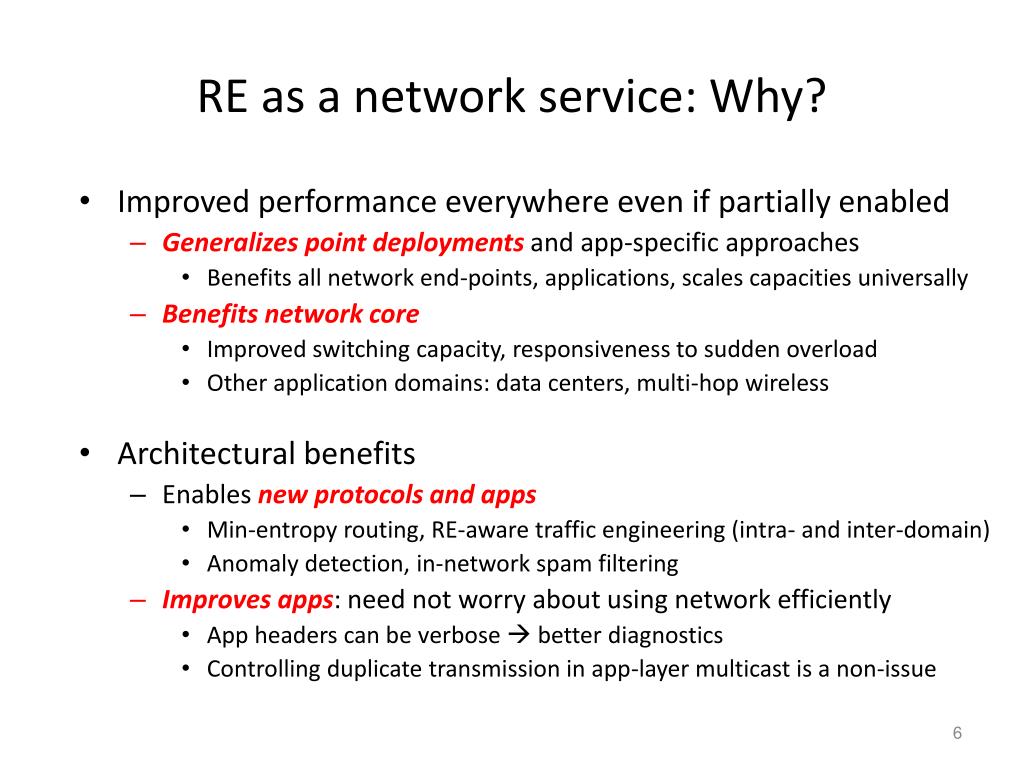 RE as a network service: Why?

• Improved performance everywhere even if partially enabled
– Generalizes point deployments and app-specific approaches
• Benefits all network end-points, applications, scales capacities universally
– Benefits network core
• Improved switching capacity, responsiveness to sudden overload
• Other application domains: data centers, multi-hop wireless

• Architectural benefits
– Enables new protocols and apps
• Min-entropy routing, RE-aware traffic engineering (intra- and inter-domain)
• Anomaly detection, in-network spam filtering
– Improves apps: need not worry about using network efficiently
• App headers can be verbose → better diagnostics
• Controlling duplicate transmission in app-layer multicast is a non-issue

6